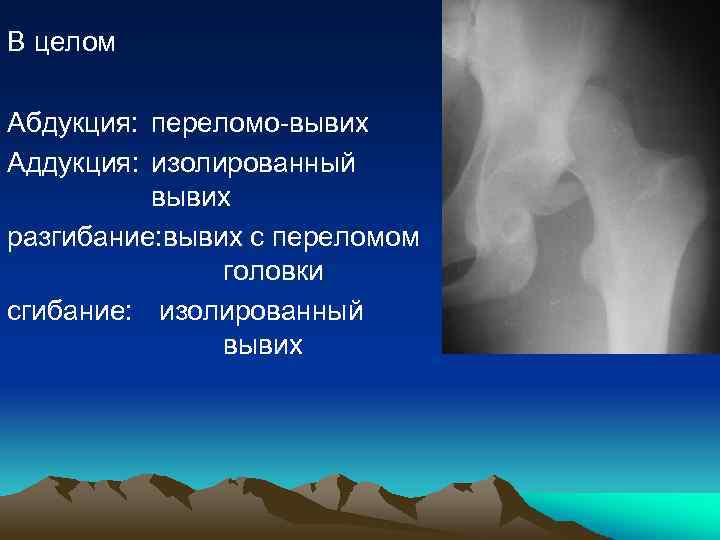 В целом

Абдукция: переломо-вывих
Аддукция: изолированный вывих
разгибание:вывих с переломом головки
сгибание: изолированный вывих